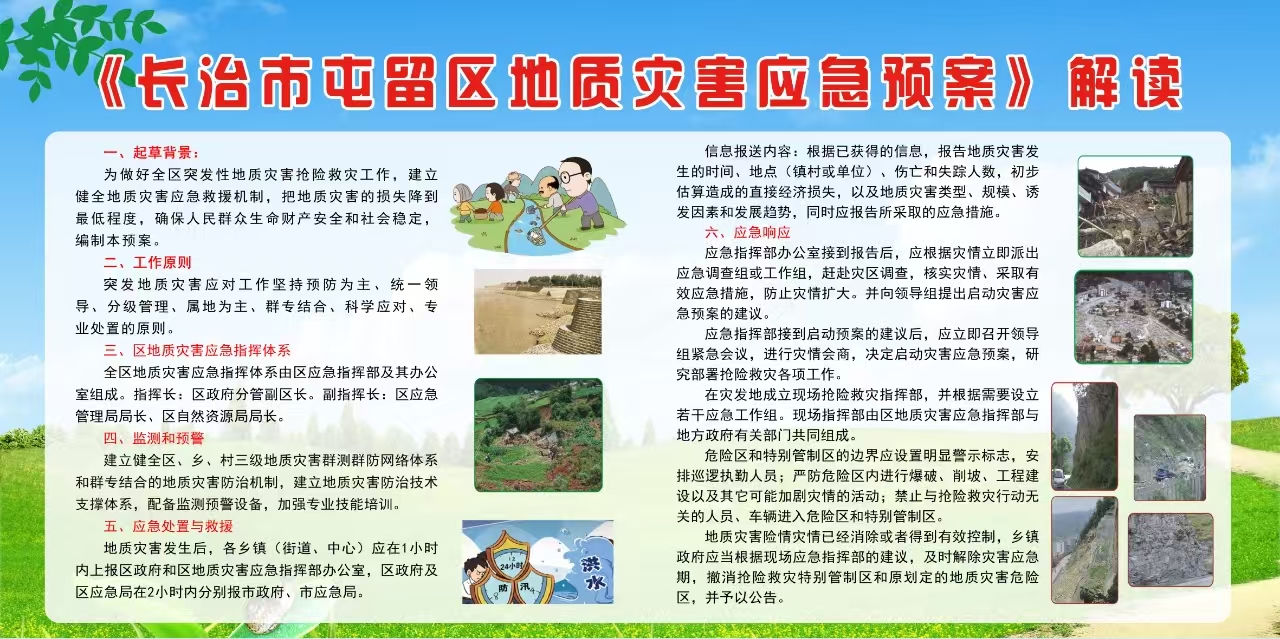 《长治市屯留区地质灾害应急预案》解读

一、起草背景：

为做好全区突发性地质灾害抢险救灾工作，建立健全地质灾害应急救援机制，把地质灾害的损失降到最低程度，确保人民群众生命财产安全和社会稳定，编制本预案。

二、工作原则

突发地质灾害应对工作坚持预防为主、统一领导、分级管理、属地为主、群专结合、科学应对、专业处置的原则。

三、区地质灾害应急指挥体系

全区地质灾害应急指挥体系由区应急指挥部及其办公室组成。指挥长：区政府分管副区长。副指挥长：区应急管理局局长、区自然资源局局长。

四、监测和预警

建立健全区、乡、村三级地质灾害群测群防网络体系和群专结合的地质灾害防治机制，建立地质灾害防治技术支撑体系，配备监测预警设备，加强专业技能培训。

五、应急处置与救援

地质灾害发生后，各乡镇（街道、中心）应在1小时内上报区政府和区地质灾害应急指挥部办公室，区政府及区应急局在2小时内分别报市政府、市应急局。

24小时 防汛 洪水

信息报送内容：根据已获得的信息，报告地质灾害发生的时间、地点（镇村或单位）、伤亡和失踪人数，初步估算造成的直接经济损失，以及地质灾害类型、规模、诱发因素和发展趋势，同时应报告所采取的应急措施。

六、应急响应

应急指挥部办公室接到报告后，应根据灾情立即派出应急调查组或工作组，赶赴灾区调查，核实灾情、采取有效应急措施，防止灾情扩大。并向领导组提出启动灾害应急预案的建议。

应急指挥部接到启动预案的建议后，应立即召开领导组紧急会议，进行灾情会商，决定启动灾害应急预案，研究部署抢险救灾各项工作。

在灾发地成立现场抢险救灾指挥部，并根据需要设立若干应急工作组。现场指挥部由区地质灾害应急指挥部与地方政府有关部门共同组成。

危险区和特别管制区的边界应设置明显警示标志，安排巡逻执勤人员；严防危险区内进行爆破、削坡、工程建设以及其它可能加剧灾情的活动；禁止与抢险救灾行动无关的人员、车辆进入危险区和特别管制区。

地质灾害险情灾情已经消除或者得到有效控制，乡镇政府应当根据现场应急指挥部的建议，及时解除灾害应急期，撤消抢险救灾特别管制区和原划定的地质灾害危险区，并予以公告。